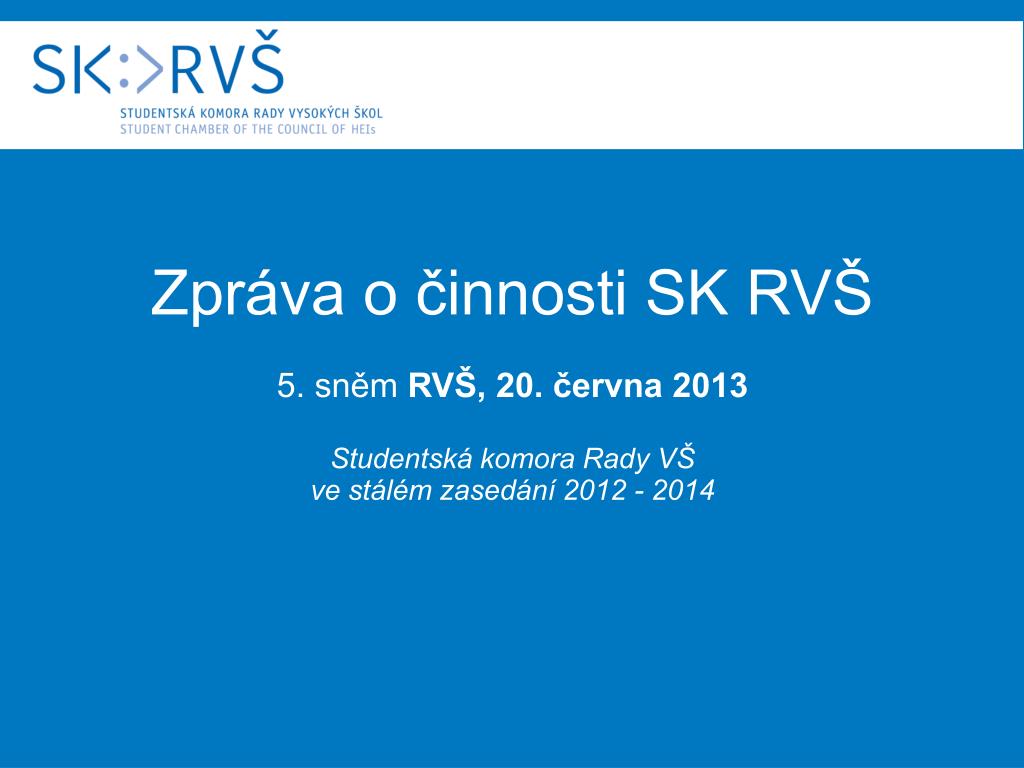 SK:>RVŠ
STUDENTSKÁ KOMORA RADY VYSOKÝCH ŠKOL
STUDENT CHAMBER OF THE COUNCIL OF HEIs

Zpráva o činnosti SK RVŠ

5. sněm RVŠ, 20. června 2013

Studentská komora Rady VŠ
ve stálém zasedání 2012 - 2014